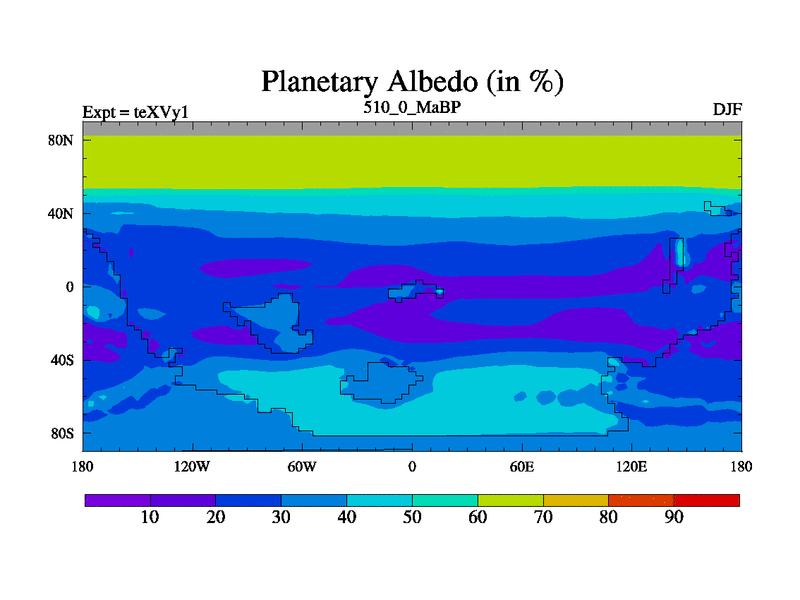 Planetary Albedo (in %)

Expt = teXVy1

510_0_MaBP

DJF

80N
40N
0
40S
80S

180
120W
60W
0
60E
120E
180

10
20
30
40
50
60
70
80
90